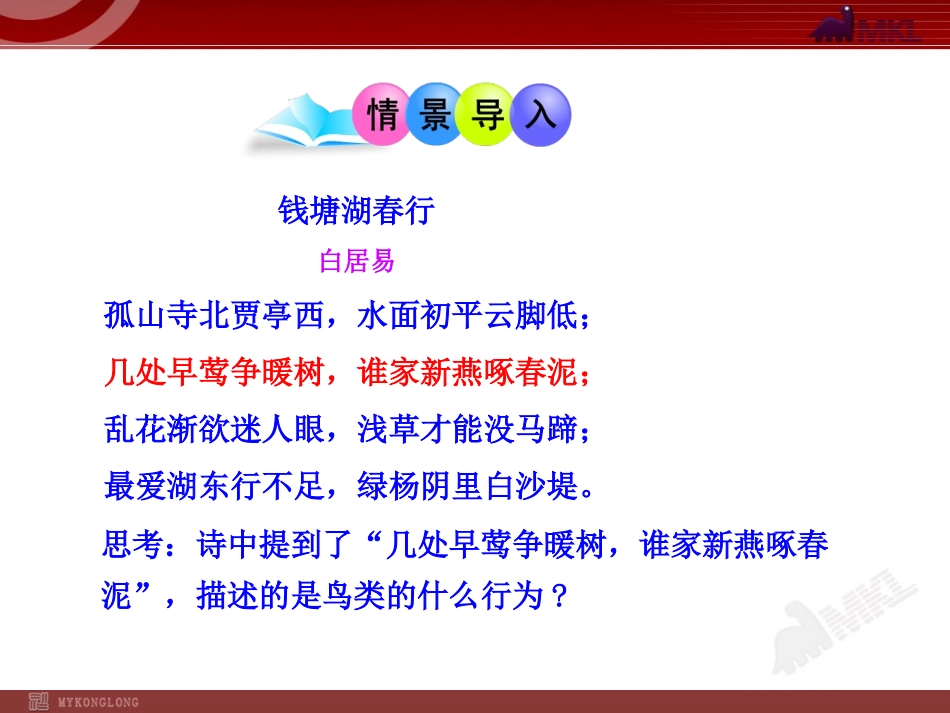 MKL

情景导入

钱塘湖春行

白居易

孤山寺北贾亭西，水面初平云脚低；

几处早莺争暖树，谁家新燕啄春泥；

乱花渐欲迷人眼，浅草才能没马蹄；

最爱湖东行不足，绿杨阴里白沙堤。

思考：诗中提到了“几处早莺争暖树，谁家新燕啄春泥”，描述的是鸟类的什么行为？

MKL

MYKONGLONG